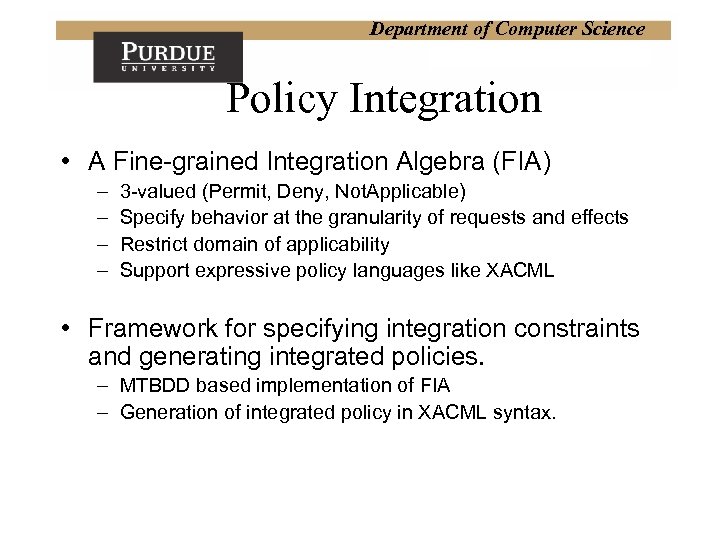 Department of Computer Science

PURDUE
UNIVERSITY

Policy Integration

• A Fine-grained Integration Algebra (FIA)
– 3-valued (Permit, Deny, NotApplicable)
– Specify behavior at the granularity of requests and effects
– Restrict domain of applicability
– Support expressive policy languages like XACML

• Framework for specifying integration constraints and generating integrated policies.
– MTBDD based implementation of FIA
– Generation of integrated policy in XACML syntax.